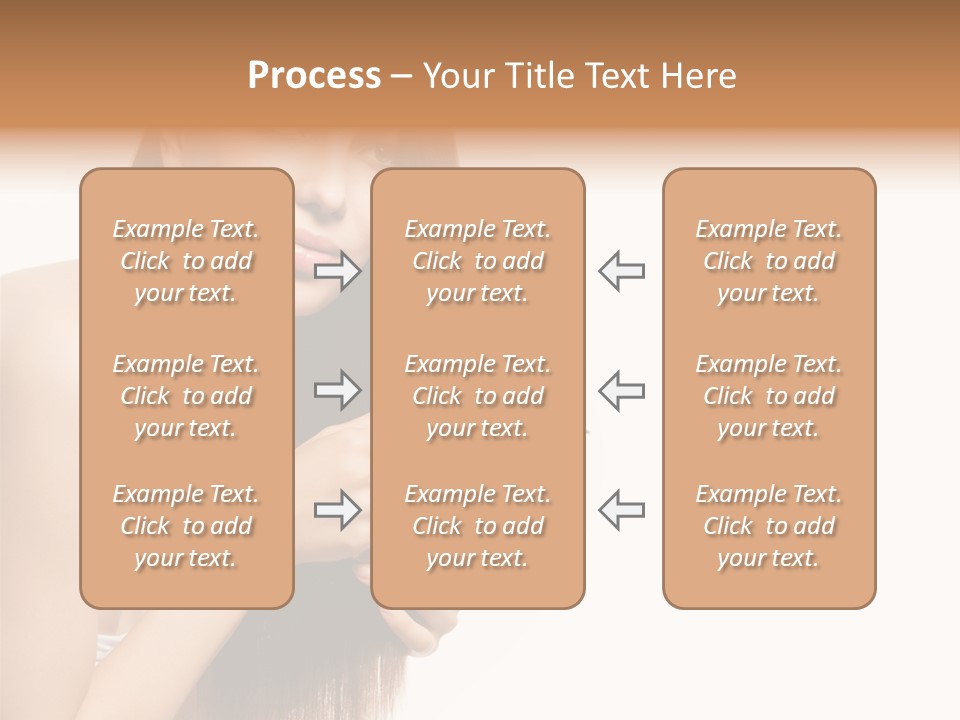 Process – Your Title Text Here

Example Text. Click to add your text.

Example Text. Click to add your text.

Example Text. Click to add your text.

Example Text. Click to add your text.

Example Text. Click to add your text.

Example Text. Click to add your text.

Example Text. Click to add your text.

Example Text. Click to add your text.

Example Text. Click to add your text.